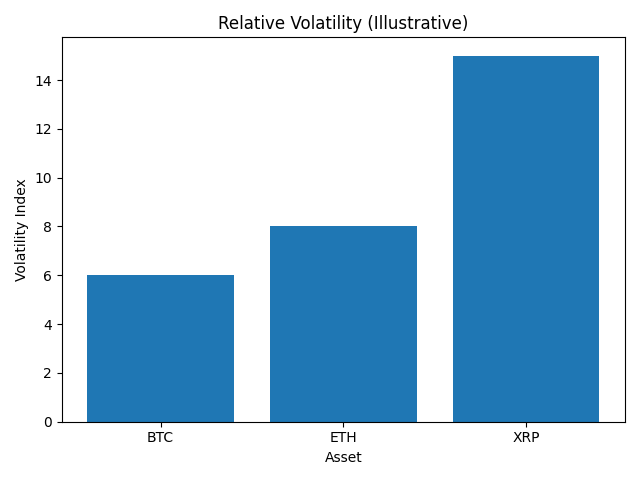 Relative Volatility (Illustrative)

Volatility Index

14
12
10
8
6
4
2
0

BTC
ETH
XRP

Asset